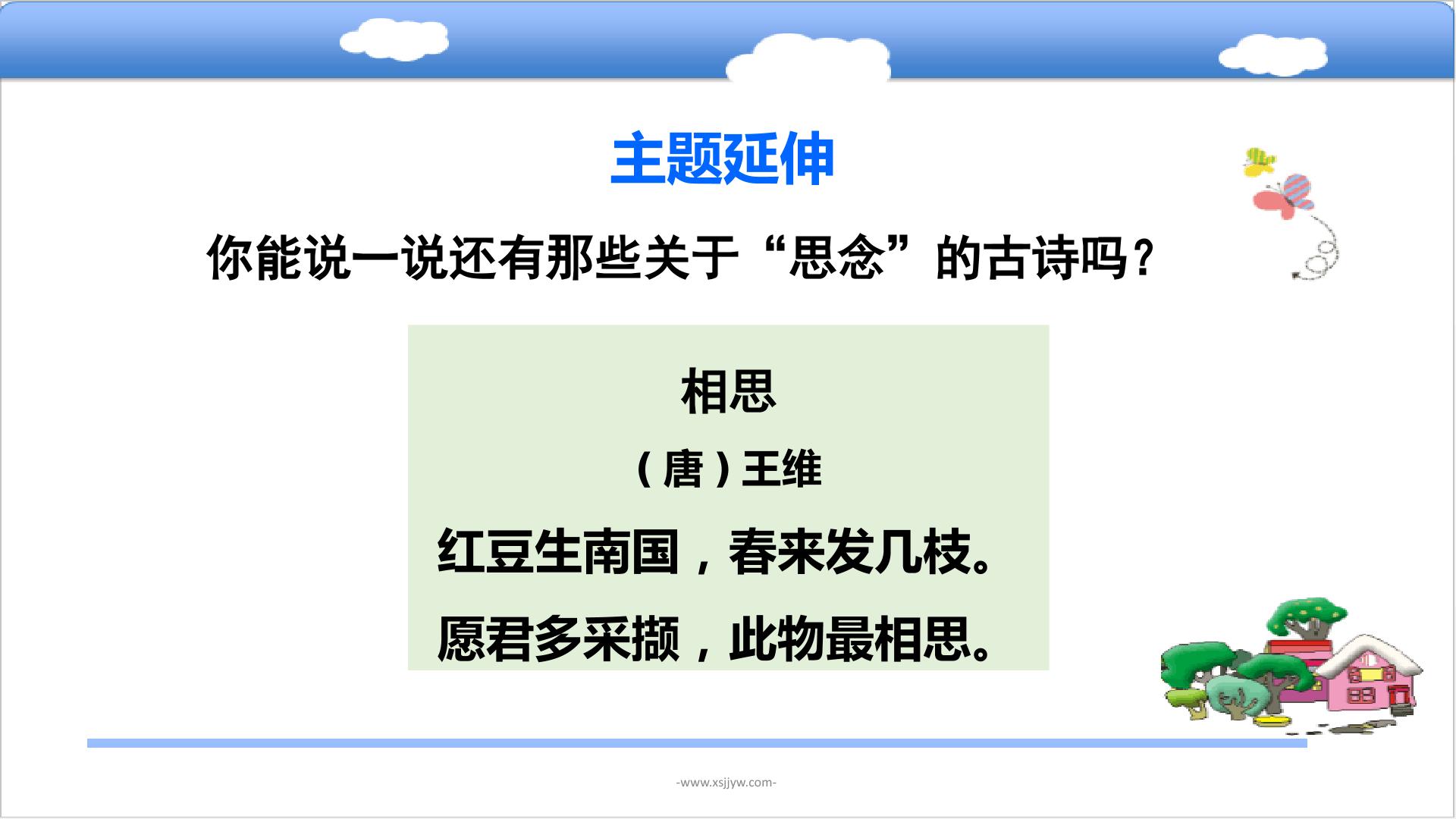 主题延伸

你能说一说还有那些关于“思念”的古诗吗？

相思

（唐）王维

红豆生南国，春来发几枝。

愿君多采撷，此物最相思。

-www.xsjjyw.com-